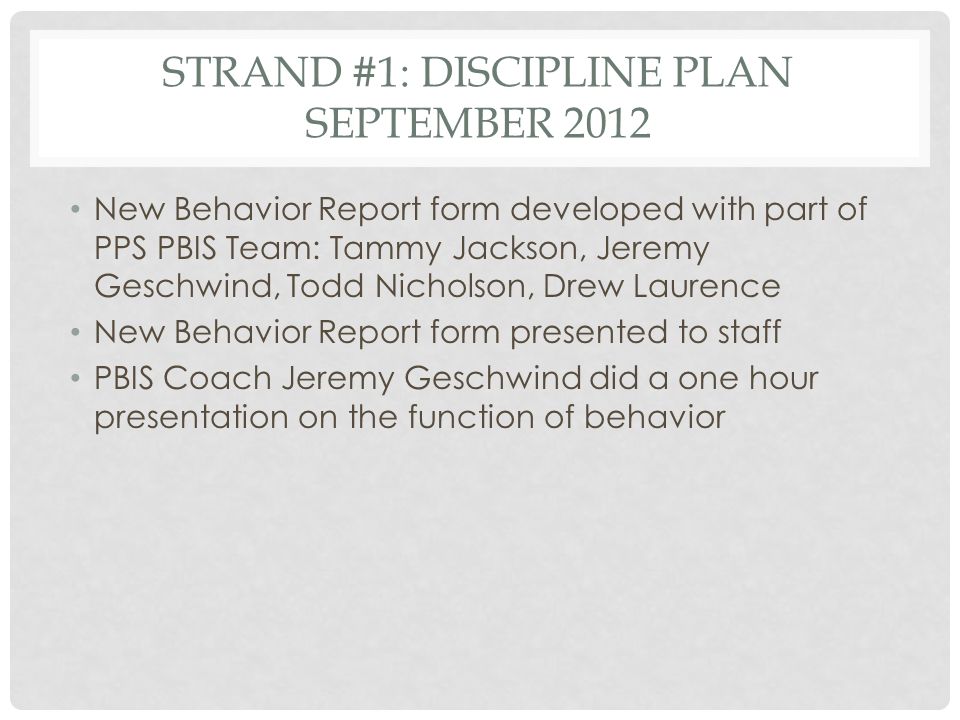 STRAND #1: DISCIPLINE PLAN
SEPTEMBER 2012

• New Behavior Report form developed with part of PPS PBIS Team: Tammy Jackson, Jeremy Geschwind, Todd Nicholson, Drew Laurence
• New Behavior Report form presented to staff
• PBIS Coach Jeremy Geschwind did a one hour presentation on the function of behavior